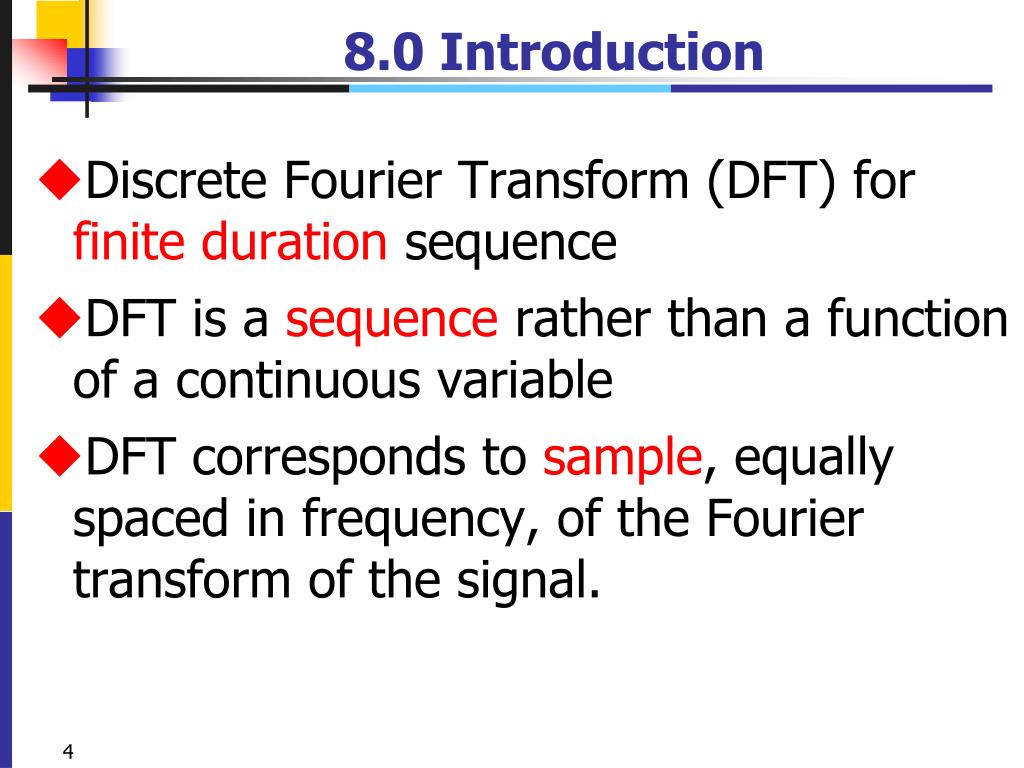 8.0 Introduction

◆Discrete Fourier Transform (DFT) for finite duration sequence

◆DFT is a sequence rather than a function of a continuous variable

◆DFT corresponds to sample, equally spaced in frequency, of the Fourier transform of the signal.

4